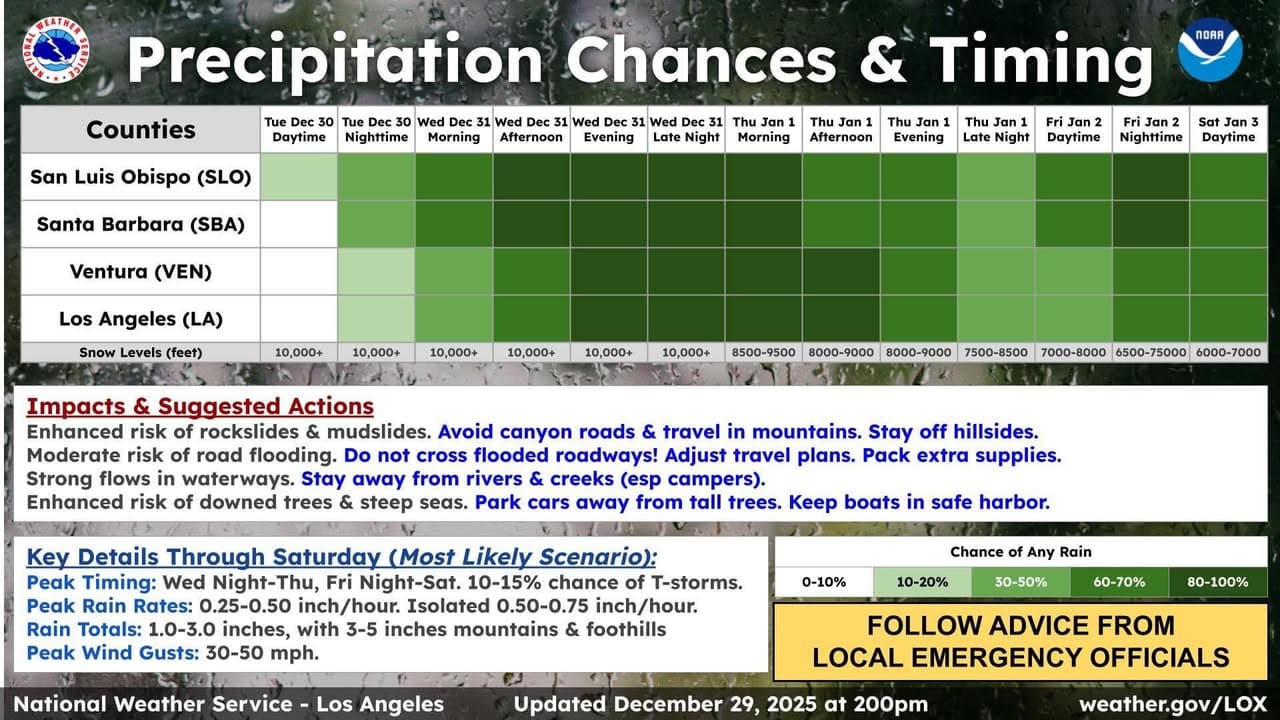 NATIONAL WEATHER SERVICE

Precipitation Chances & Timing

NOAA

| Counties | Tue Dec 30 Daytime | Tue Dec 30 Nighttime | Wed Dec 31 Morning | Wed Dec 31 Afternoon | Wed Dec 31 Evening | Wed Dec 31 Late Night | Thu Jan 1 Morning | Thu Jan 1 Afternoon | Thu Jan 1 Evening | Thu Jan 1 Late Night | Fri Jan 2 Daytime | Fri Jan 2 Nighttime | Sat Jan 3 Daytime |
|---|---|---|---|---|---|---|---|---|---|---|---|---|---|
| San Luis Obispo (SLO) | | | | | | | | | | | | | |
| Santa Barbara (SBA) | | | | | | | | | | | | | |
| Ventura (VEN) | | | | | | | | | | | | | |
| Los Angeles (LA) | | | | | | | | | | | | | |
| Snow Levels (feet) | 10,000+ | 10,000+ | 10,000+ | 10,000+ | 10,000+ | 10,000+ | 8500-9500 | 8000-9000 | 8000-9000 | 7500-8500 | 7000-8000 | 6500-75000 | 6000-7000 |

Impacts & Suggested Actions
Enhanced risk of rockslides & mudslides. Avoid canyon roads & travel in mountains. Stay off hillsides.
Moderate risk of road flooding. Do not cross flooded roadways! Adjust travel plans. Pack extra supplies.
Strong flows in waterways. Stay away from rivers & creeks (esp campers).
Enhanced risk of downed trees & steep seas. Park cars away from tall trees. Keep boats in safe harbor.

Key Details Through Saturday (Most Likely Scenario):
Peak Timing: Wed Night-Thu, Fri Night-Sat. 10-15% chance of T-storms.
Peak Rain Rates: 0.25-0.50 inch/hour. Isolated 0.50-0.75 inch/hour.
Rain Totals: 1.0-3.0 inches, with 3-5 inches mountains & foothills
Peak Wind Gusts: 30-50 mph.

Chance of Any Rain
| 0-10% | 10-20% | 30-50% | 60-70% | 80-100% |
|---|---|---|---|---|

FOLLOW ADVICE FROM LOCAL EMERGENCY OFFICIALS

National Weather Service - Los Angeles    Updated December 29, 2025 at 200pm    weather.gov/LOX